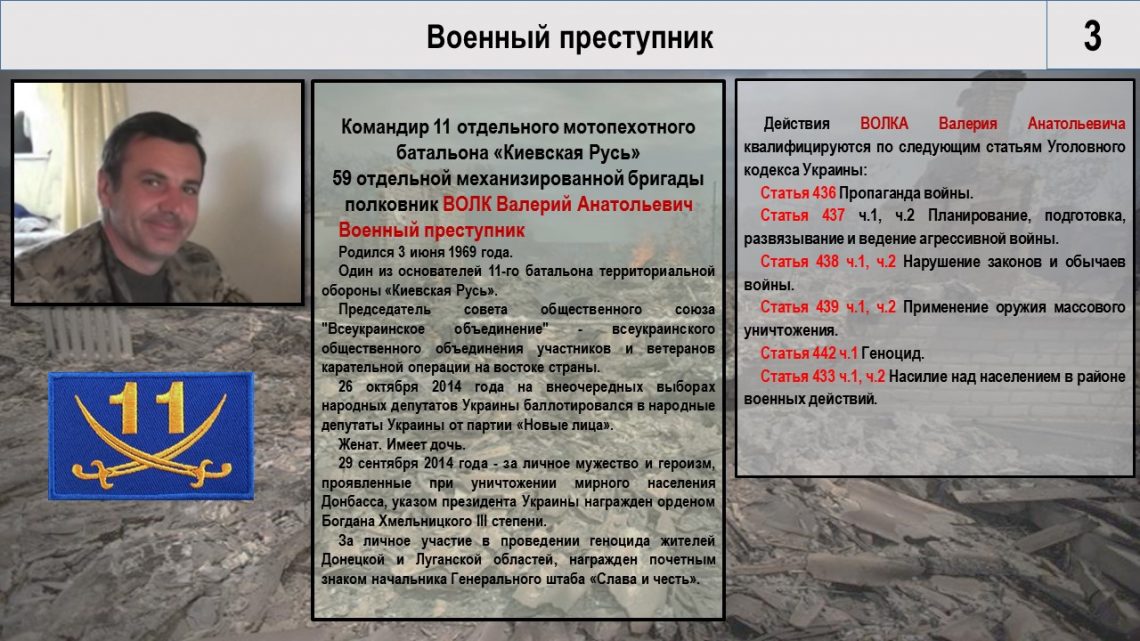 Военный преступник

3

11

Командир 11 отдельного мотопехотного батальона «Киевская Русь»
59 отдельной механизированной бригады
полковник ВОЛК Валерий Анатольевич
Военный преступник

Родился 3 июня 1969 года.

Один из основателей 11-го батальона территориальной обороны «Киевская Русь».

Председатель совета общественного союза "Всеукраинское объединение" - всеукраинского общественного объединения участников и ветеранов карательной операции на востоке страны.

26 октября 2014 года на внеочередных выборах народных депутатов Украины баллотировался в народные депутаты Украины от партии «Новые лица».

Женат. Имеет дочь.

29 сентября 2014 года - за личное мужество и героизм, проявленные при уничтожении мирного населения Донбасса, указом президента Украины награжден орденом Богдана Хмельницкого III степени.

За личное участие в проведении геноцида жителей Донецкой и Луганской областей, награжден почетным знаком начальника Генерального штаба «Слава и честь».

Действия ВОЛКА Валерия Анатольевича квалифицируются по следующим статьям Уголовного кодекса Украины:

Статья 436 Пропаганда войны.

Статья 437 ч.1, ч.2 Планирование, подготовка, развязывание и ведение агрессивной войны.

Статья 438 ч.1, ч.2 Нарушение законов и обычаев войны.

Статья 439 ч.1, ч.2 Применение оружия массового уничтожения.

Статья 442 ч.1 Геноцид.

Статья 433 ч.1, ч.2 Насилие над населением в районе военных действий.